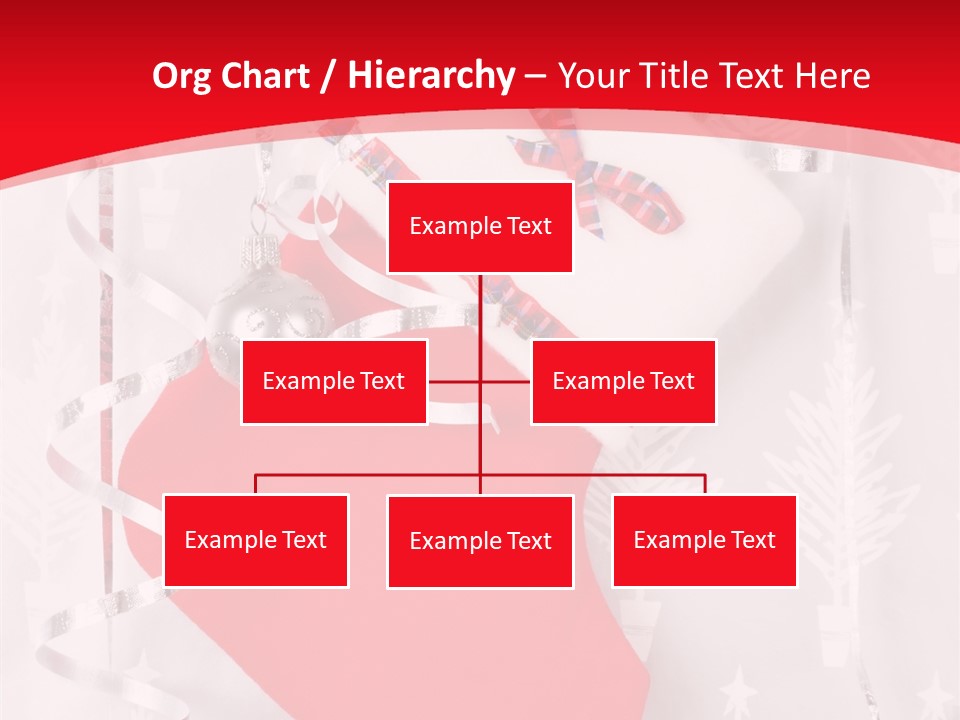 Org Chart / Hierarchy – Your Title Text Here

Example Text

Example Text

Example Text

Example Text

Example Text

Example Text